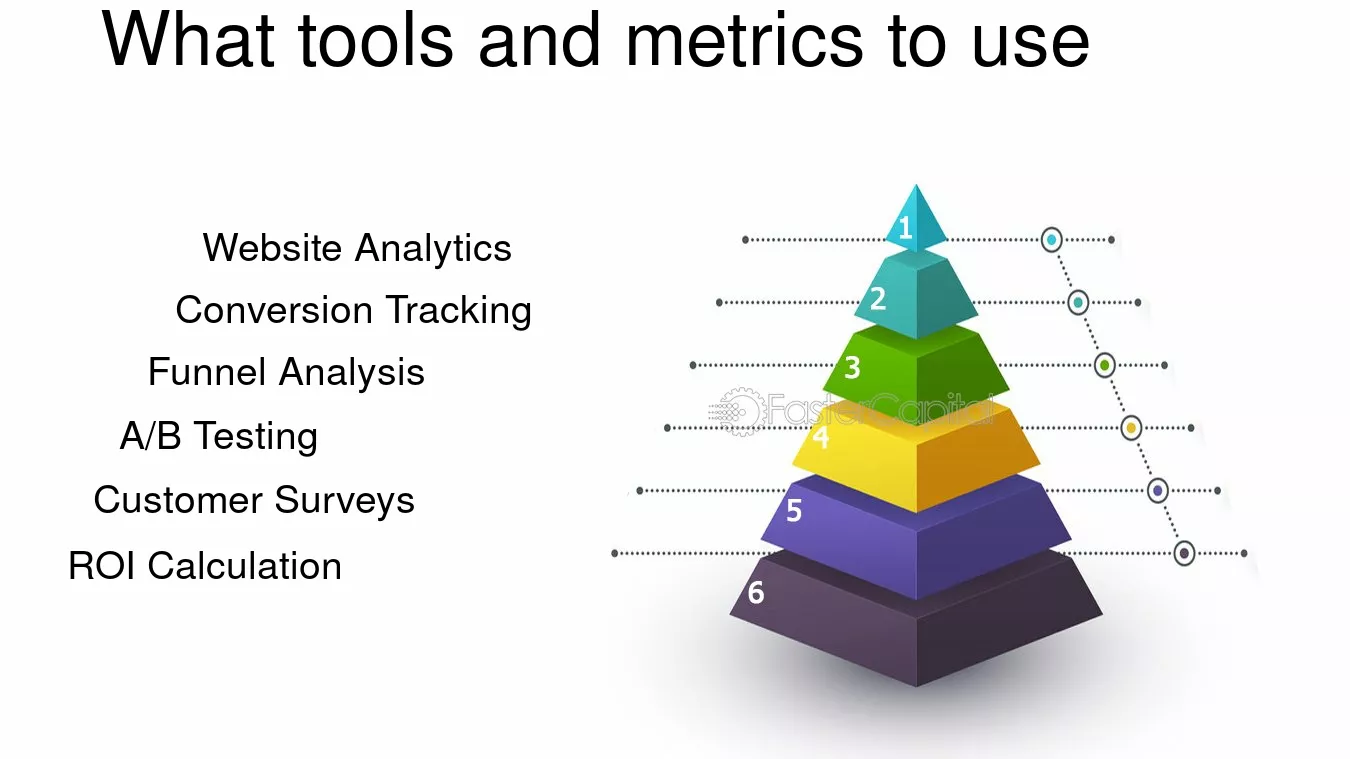 What tools and metrics to use

Website Analytics

Conversion Tracking

Funnel Analysis

A/B Testing

Customer Surveys

ROI Calculation

1

2

3

4

5

6

FasterCapital